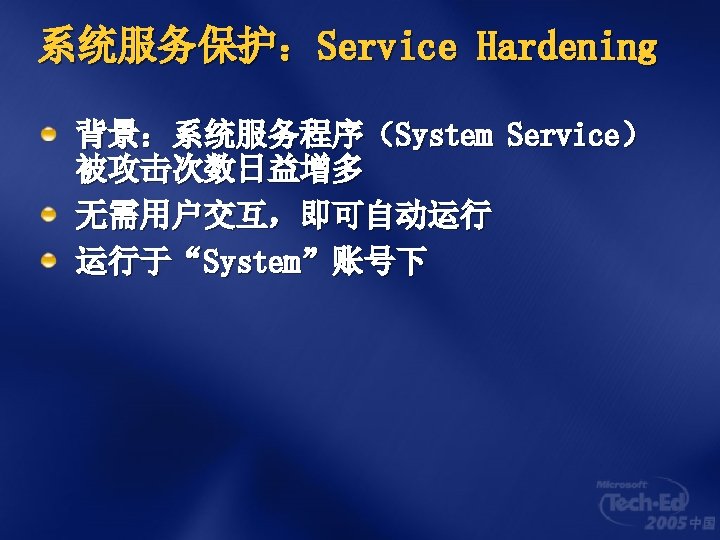 系统服务保护：Service Hardening

背景：系统服务程序（System Service）被攻击次数日益增多

无需用户交互，即可自动运行

运行于“System”账号下

Microsoft Tech·Ed 2005 中国